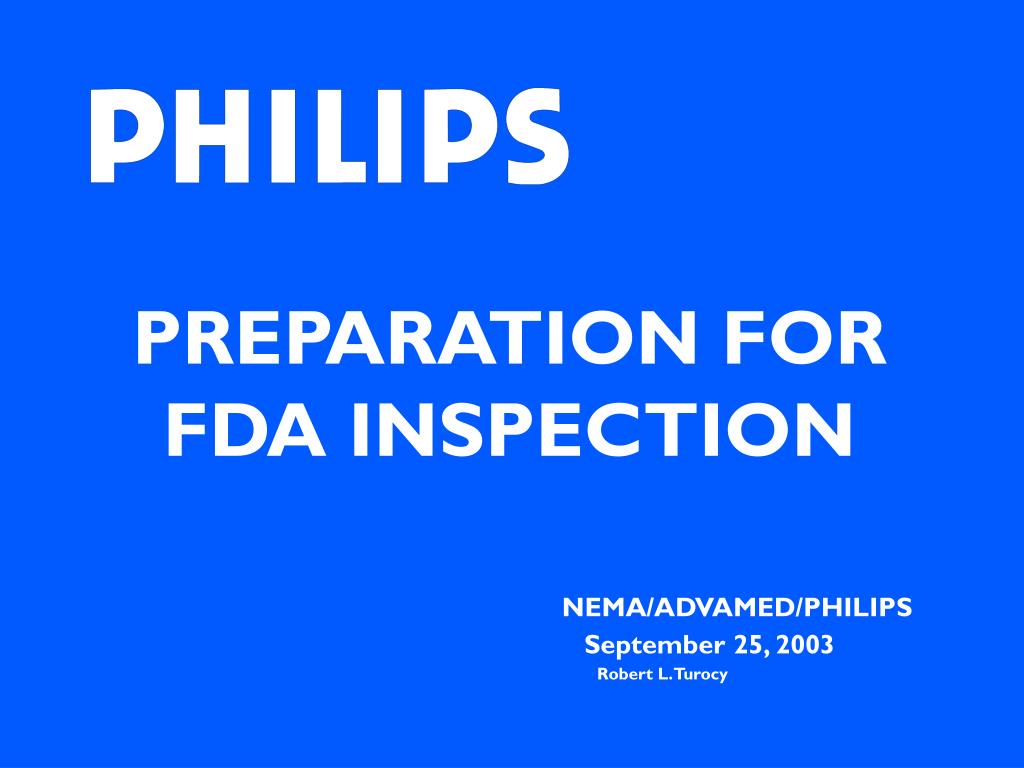 PHILIPS

PREPARATION FOR FDA INSPECTION

NEMA/ADVAMED/PHILIPS
September 25, 2003
Robert L. Turocy